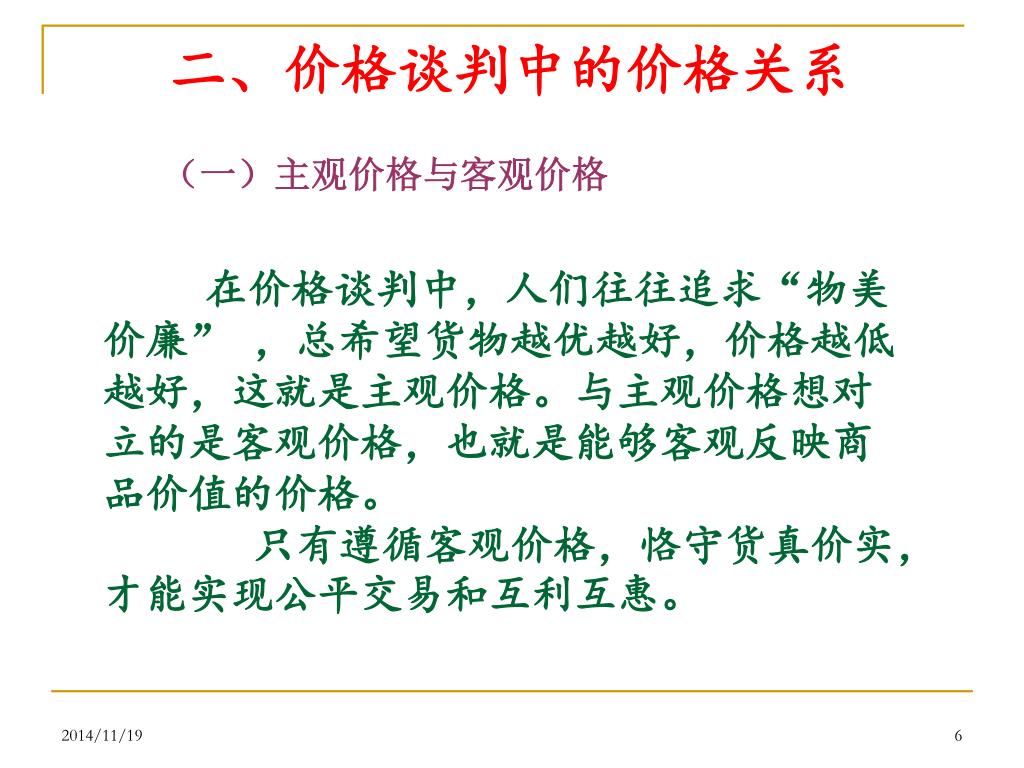 二、价格谈判中的价格关系

（一）主观价格与客观价格

在价格谈判中，人们往往追求“物美价廉”，总希望货物越优越好，价格越低越好，这就是主观价格。与主观价格想对立的是客观价格，也就是能够客观反映商品价值的价格。

只有遵循客观价格，恪守货真价实，才能实现公平交易和互利互惠。

2014/11/19

6